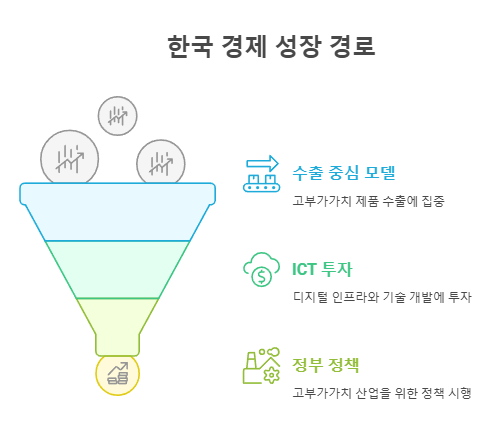 한국 경제 성장 경로

수출 중심 모델

고부가가치 제품 수출에 집중

ICT 투자

디지털 인프라와 기술 개발에 투자

정부 정책

고부가가치 산업을 위한 정책 시행